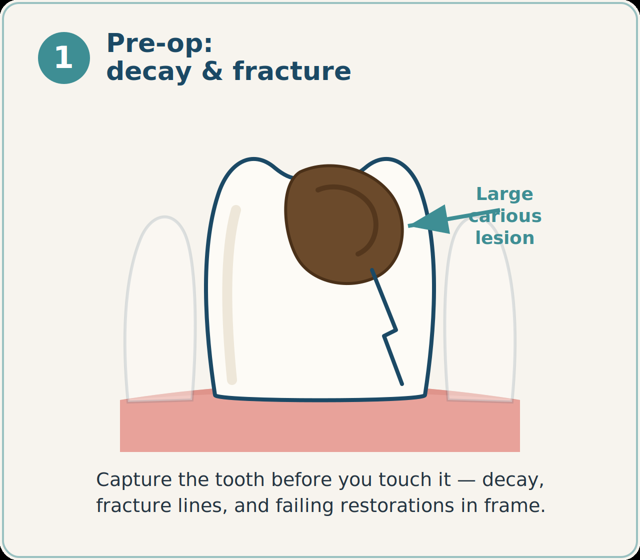 1

Pre-op:
decay & fracture

Large carious lesion

Capture the tooth before you touch it — decay, fracture lines, and failing restorations in frame.